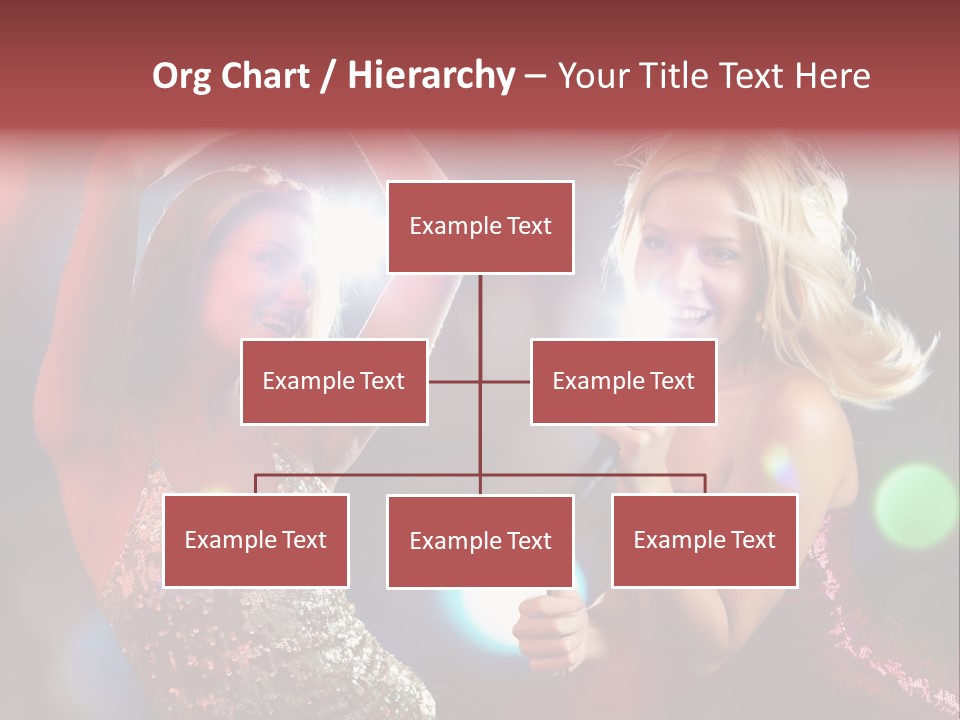 Org Chart / Hierarchy – Your Title Text Here

Example Text

Example Text

Example Text

Example Text

Example Text

Example Text